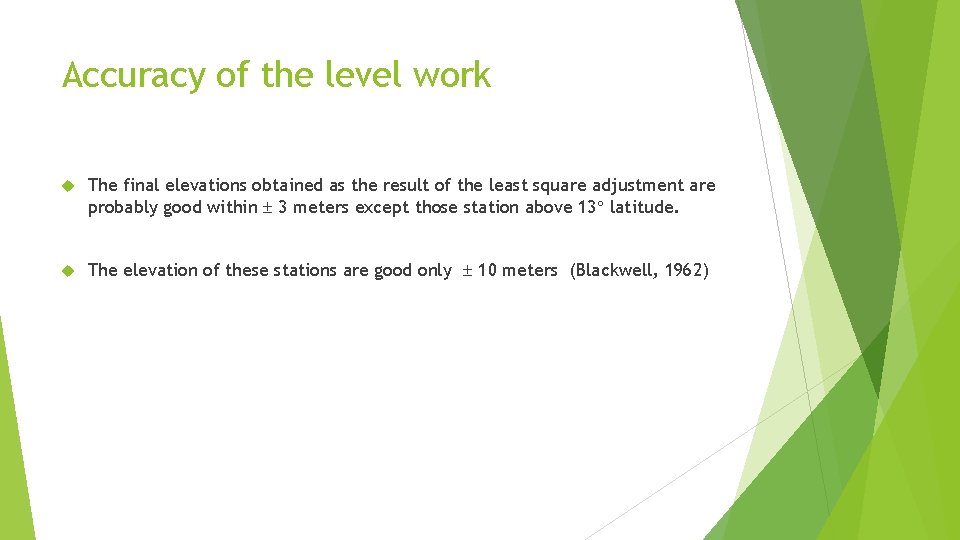 Accuracy of the level work

The final elevations obtained as the result of the least square adjustment are probably good within $\pm$ 3 meters except those station above 13° latitude.

The elevation of these stations are good only $\pm$ 10 meters (Blackwell, 1962)